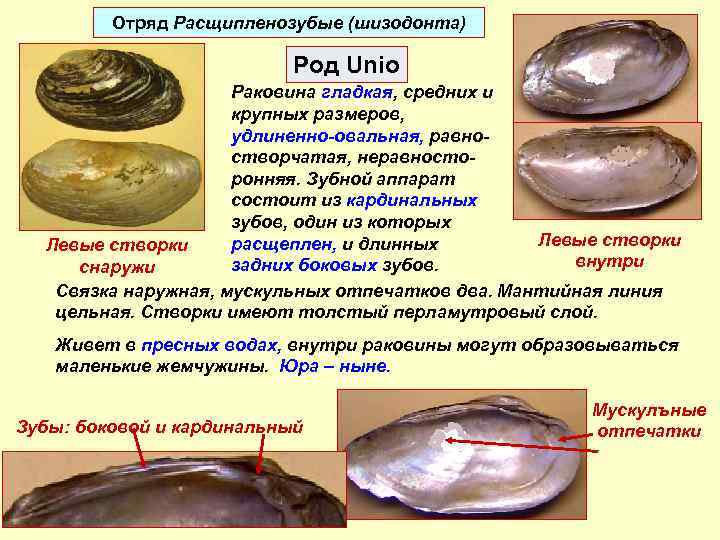 Отряд Расщипленозубые (шизодонта)

Род Unio

Раковина гладкая, средних и крупных размеров, удлиненно-овальная, равностворчатая, неравносторонняя. Зубной аппарат состоит из кардинальных зубов, один из которых расщеплен, и длинных задних боковых зубов.

Левые створки снаружи

Левые створки внутри

Связка наружная, мускульных отпечатков два. Мантийная линия цельная. Створки имеют толстый перламутровый слой.

Живет в пресных водах, внутри раковины могут образовываться маленькие жемчужины. Юра – ныне.

Зубы: боковой и кардинальный

Мускульные отпечатки